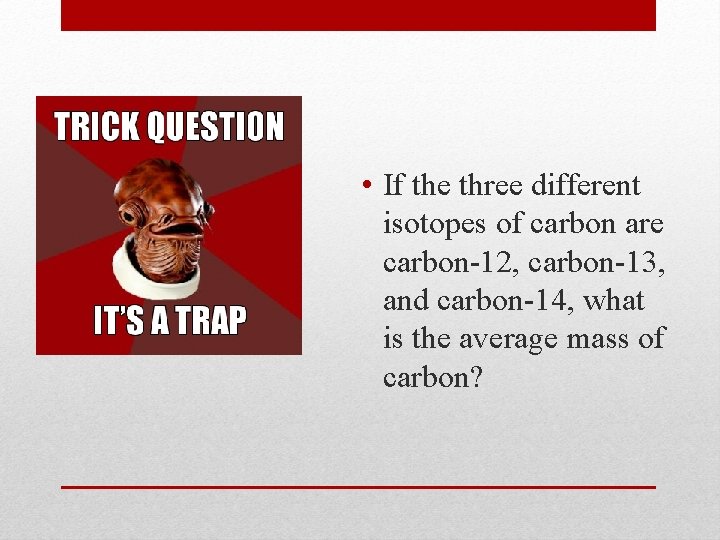 TRICK QUESTION

IT'S A TRAP

• If the three different isotopes of carbon are carbon-12, carbon-13, and carbon-14, what is the average mass of carbon?